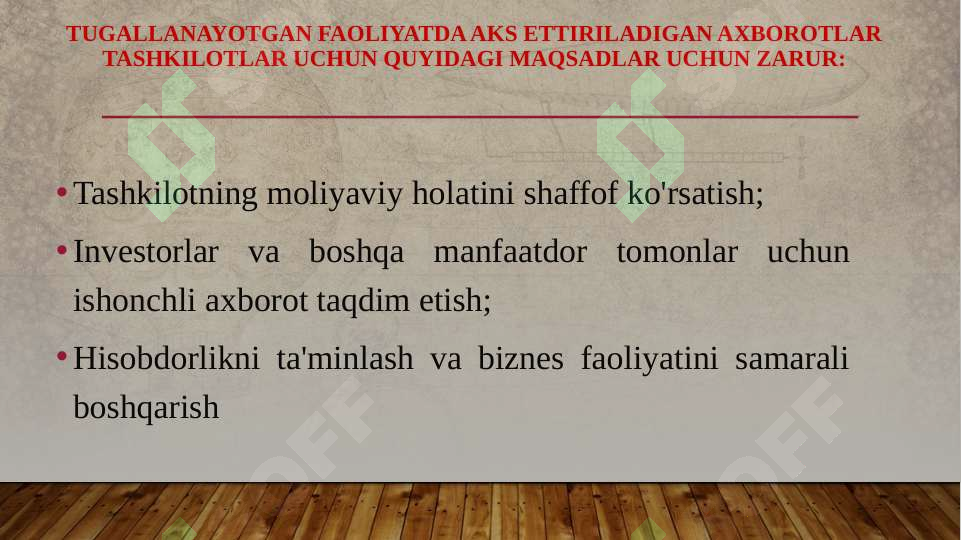 TUGALLANAYOTGAN FAOLIYATDA AKS ETTIRILADIGAN AXBOROTLAR TASHKILOTLAR UCHUN QUYIDAGI MAQSADLAR UCHUN ZARUR:

• Tashkilotning moliyaviy holatini shaffof ko'rsatish;

• Investorlar va boshqa manfaatdor tomonlar uchun ishonchli axborot taqdim etish;

• Hisobdorlikni ta'minlash va biznes faoliyatini samarali boshqarish